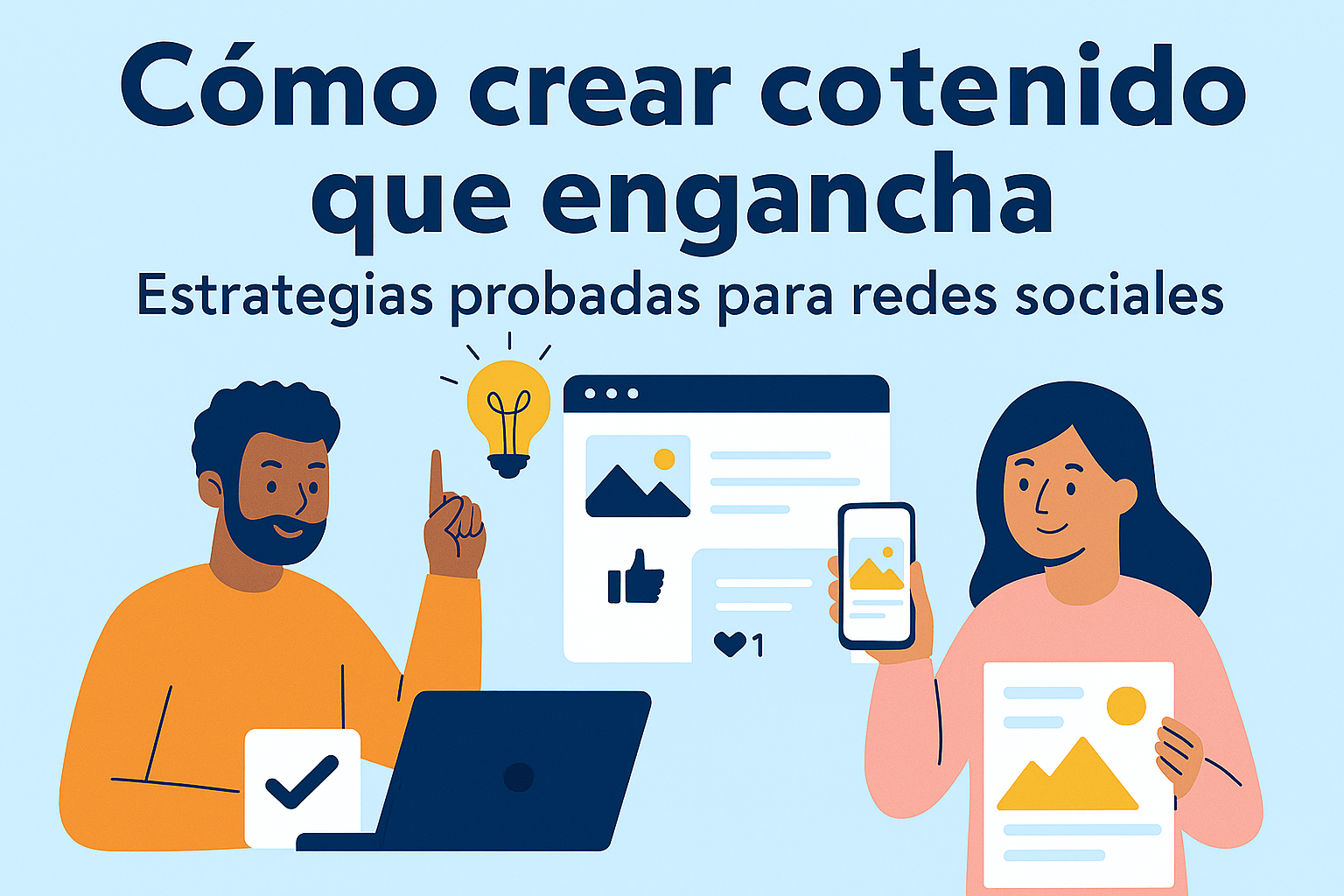 Cómo crear cotenido que engancha

Estrategias probadas para redes sociales

1